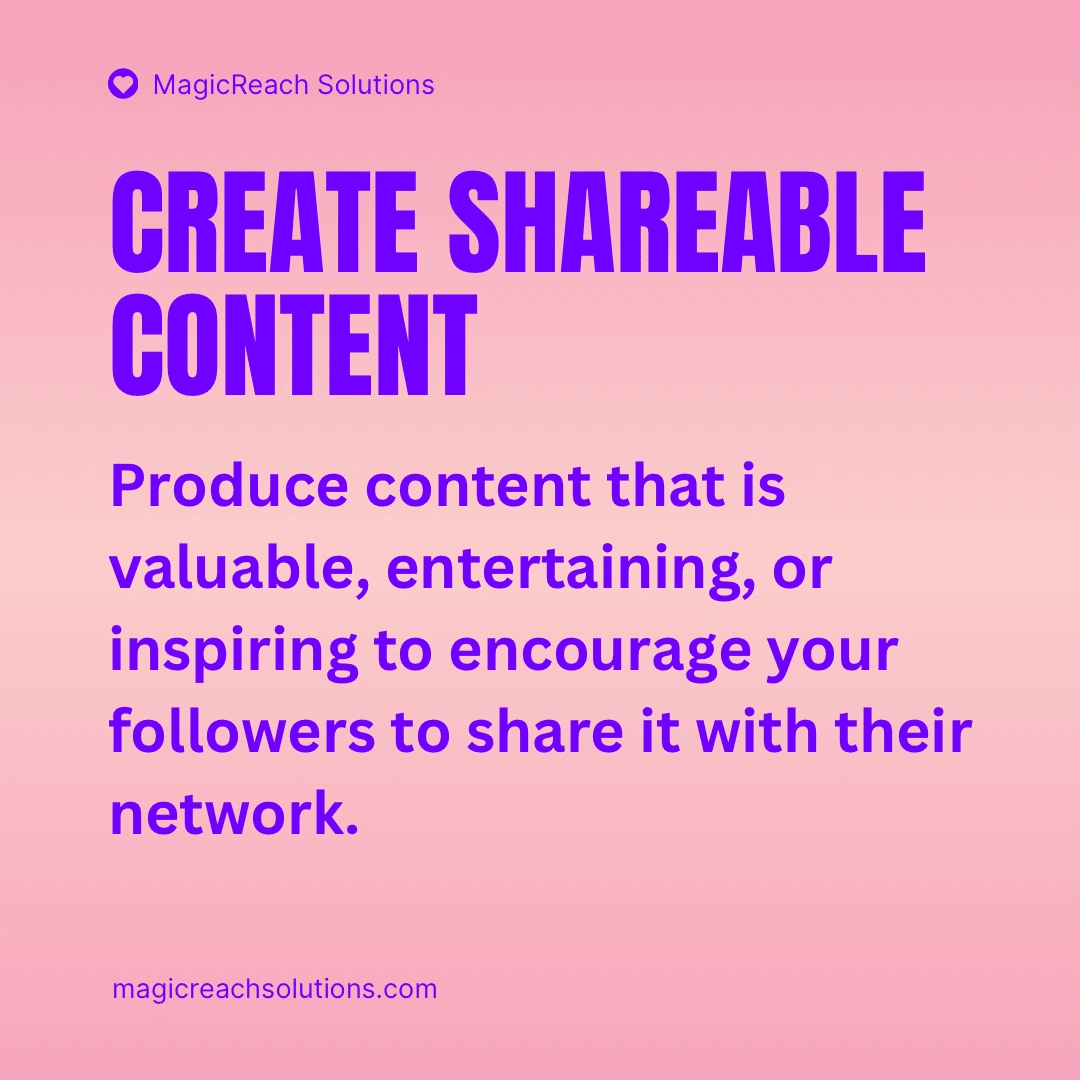 MagicReach Solutions

CREATE SHAREABLE CONTENT

Produce content that is valuable, entertaining, or inspiring to encourage your followers to share it with their network.

magicreachsolutions.com